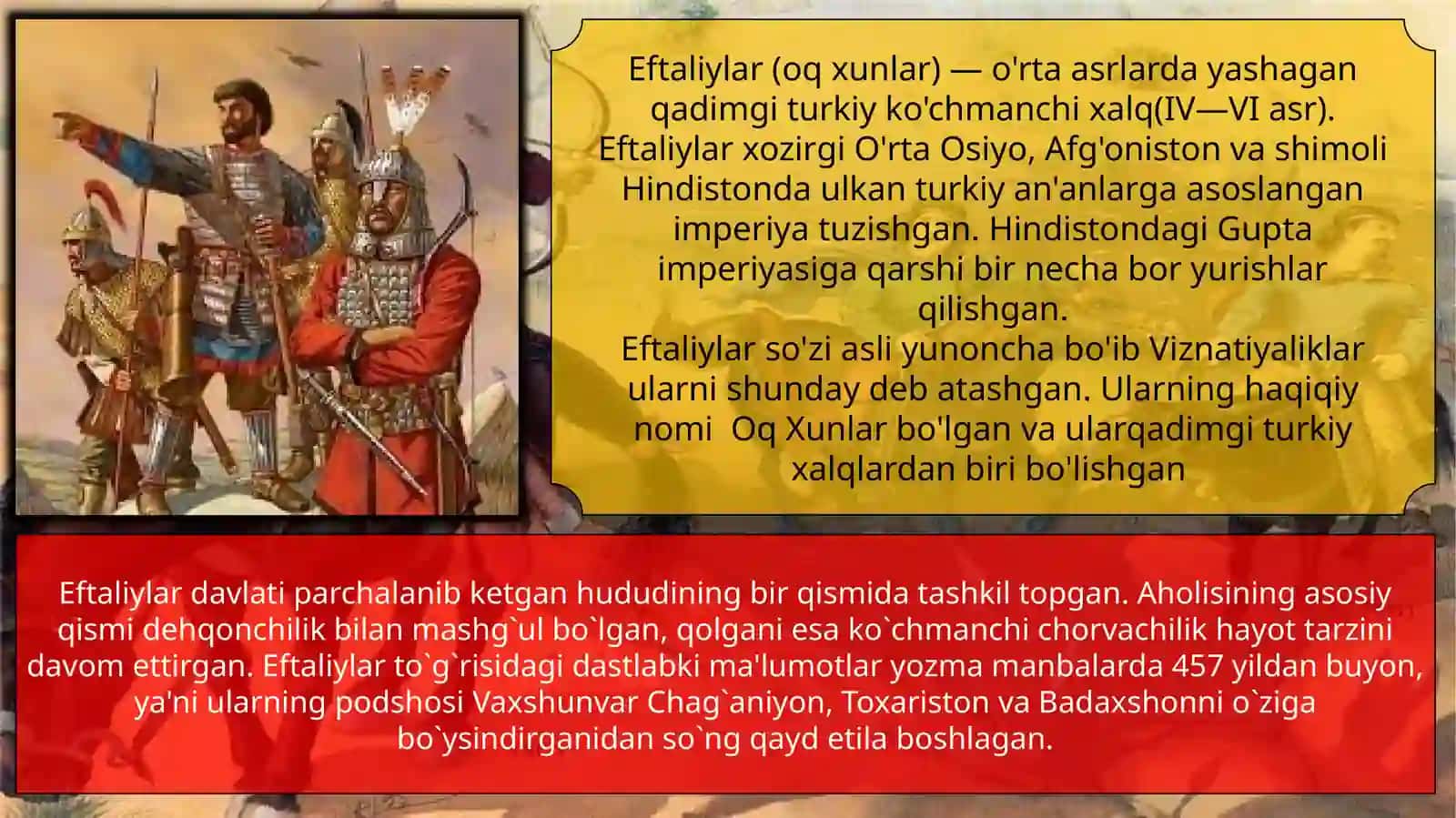 Eftaliylar (oq xunlar) — o'rta asrlarda yashagan qadimgi turkiy ko'chmanchi xalq(IV—VI asr). Eftaliylar xozirgi O'rta Osiyo, Afg'oniston va shimoli Hindistonda ulkan turkiy an'anlarga asoslangan imperiya tuzishgan. Hindistondagi Gupta imperiyasiga qarshi bir necha bor yurishlar qilishgan.
Eftaliylar so'zi asli yunoncha bo'ib Viznatiyaliklar ularni shunday deb atashgan. Ularning haqiqiy nomi  Oq Xunlar bo'lgan va ularqadimgi turkiy xalqlardan biri bo'lishgan

Eftaliylar davlati parchalanib ketgan hududining bir qismida tashkil topgan. Aholisining asosiy qismi dehqonchilik bilan mashg`ul bo`lgan, qolgani esa ko`chmanchi chorvachilik hayot tarzini davom ettirgan. Eftaliylar to`g`risidagi dastlabki ma'lumotlar yozma manbalarda 457 yildan buyon, ya'ni ularning podshosi Vaxshunvar Chag`aniyon, Toxariston va Badaxshonni o`ziga bo`ysindirganidan so`ng qayd etila boshlagan.